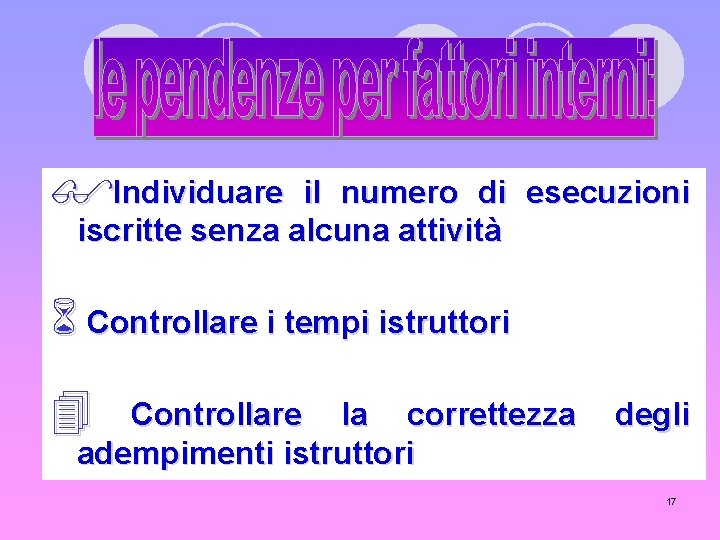 le pendenze per fattori interni:

Individuare il numero di esecuzioni iscritte senza alcuna attività

Controllare i tempi istruttori

Controllare la correttezza degli adempimenti istruttori

17